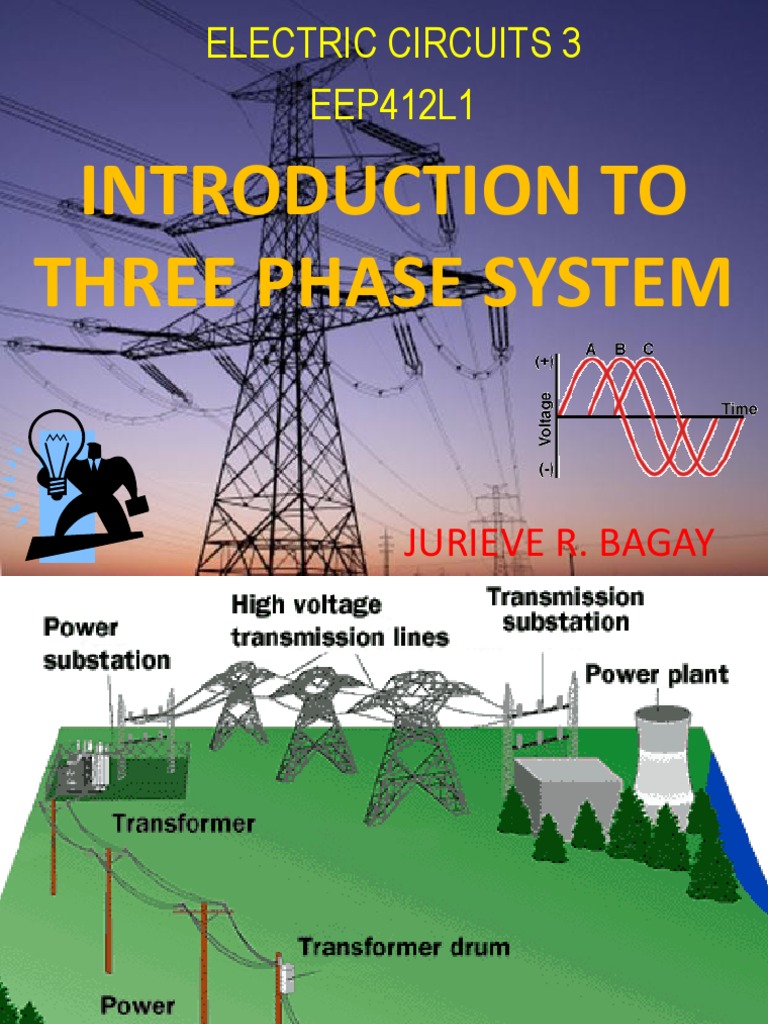 ELECTRIC CIRCUITS 3
EEP412L1

INTRODUCTION TO THREE PHASE SYSTEM

(+) A B C
Voltage
Time
(-)

JURIEVE R. BAGAY

Power substation
High voltage transmission lines
Transmission substation
Power plant
Transformer
Transformer drum
Power